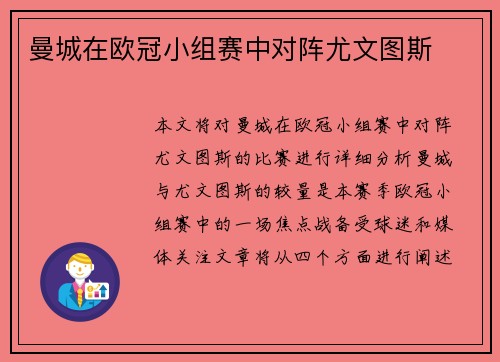 曼城在欧冠小组赛中对阵尤文图斯

本文将对曼城在欧冠小组赛中对阵尤文图斯的比赛进行详细分析曼城与尤文图斯的较量是本赛季欧冠小组赛中的一场焦点战备受球迷和媒体关注文章将从四个方面进行阐述